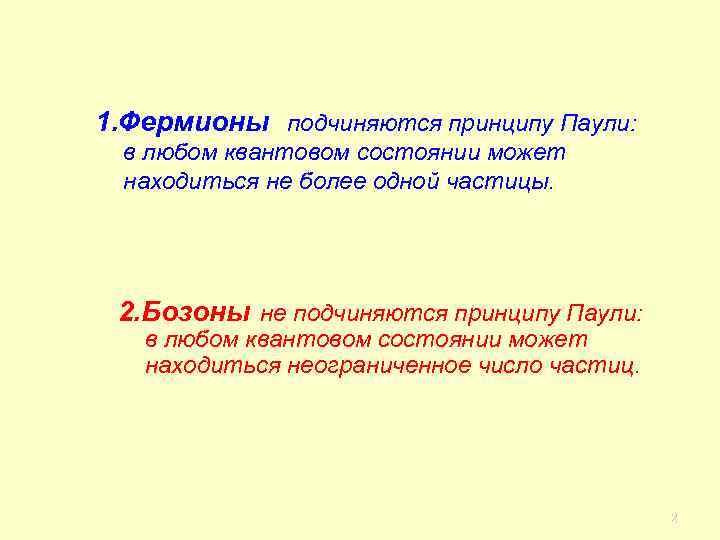 1.Фермионы подчиняются принципу Паули: в любом квантовом состоянии может находиться не более одной частицы.

2.Бозоны не подчиняются принципу Паули: в любом квантовом состоянии может находиться неограниченное число частиц.

2